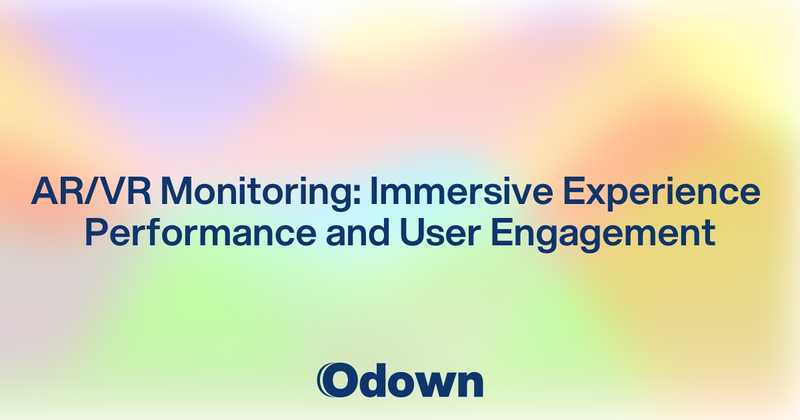 AR/VR Monitoring: Immersive Experience Performance and User Engagement

Odown